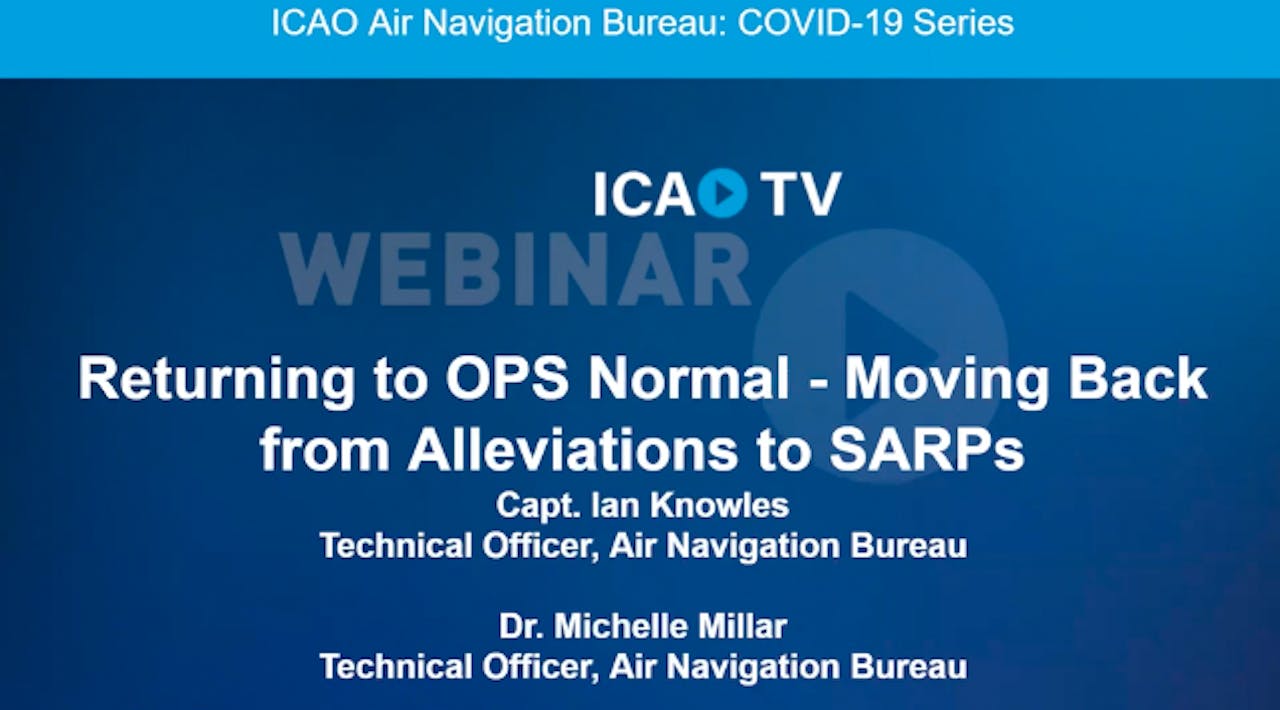 ICAO Air Navigation Bureau: COVID-19 Series

ICAO TV

WEBINAR

Returning to OPS Normal - Moving Back from Alleviations to SARPs

Capt. Ian Knowles
Technical Officer, Air Navigation Bureau

Dr. Michelle Millar
Technical Officer, Air Navigation Bureau